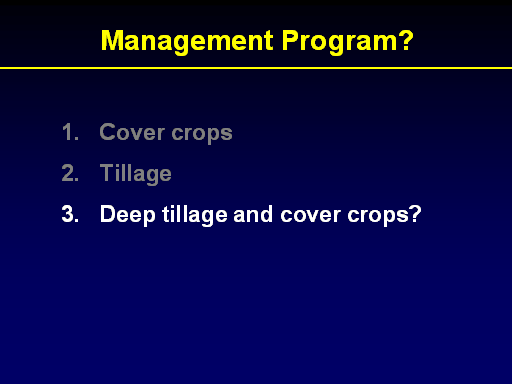 Management Program?

1. Cover crops
2. Tillage
3. Deep tillage and cover crops?